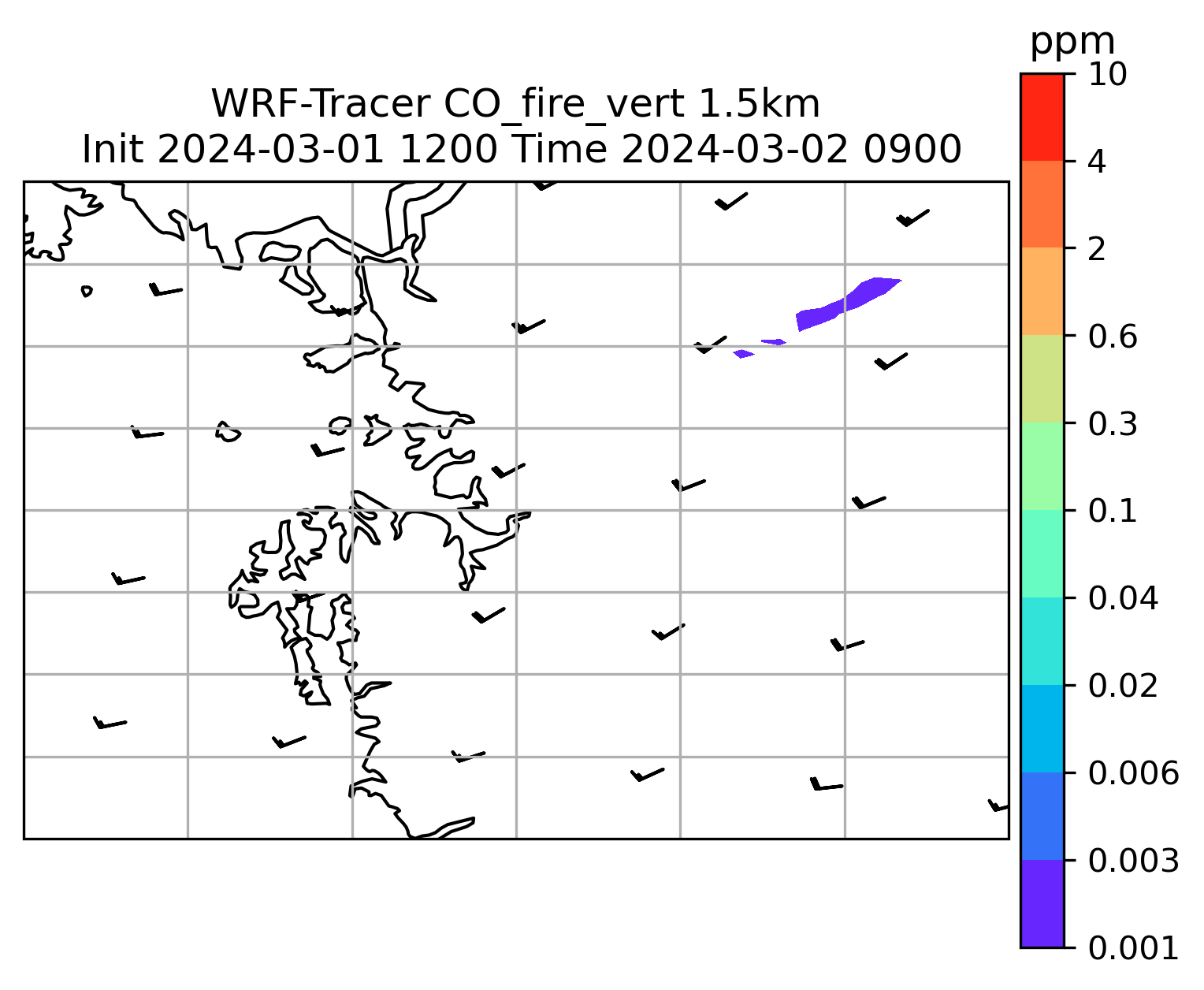 WRF-Tracer CO_fire_vert 1.5km
Init 2024-03-01 1200 Time 2024-03-02 0900

ppm
10
4
2
0.6
0.3
0.1
0.04
0.02
0.006
0.003
0.001